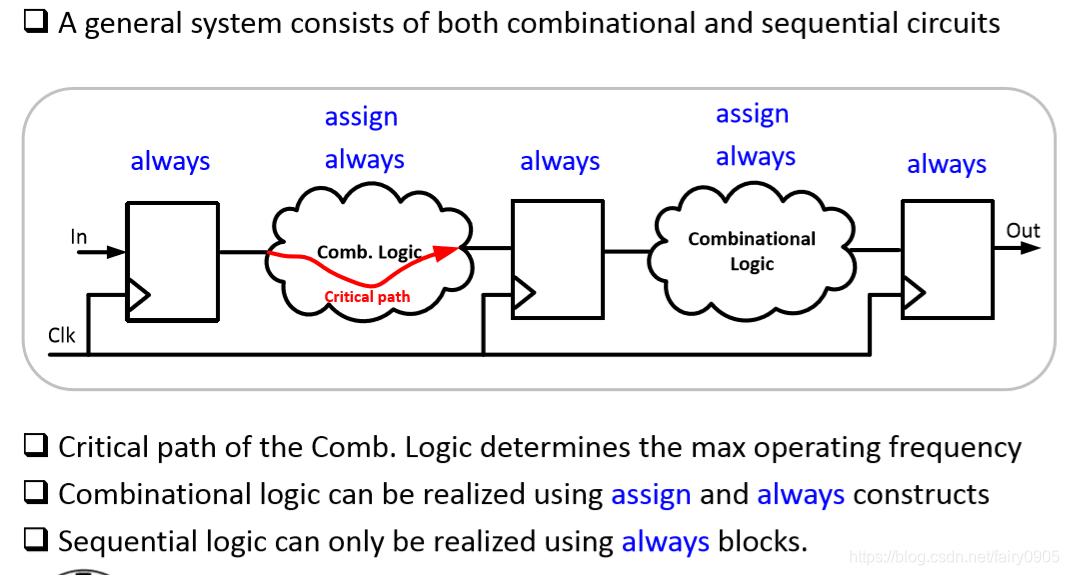 ❑ A general system consists of both combinational and sequential circuits

always

assign
always

always

assign
always

always

In

Comb. Logic

Critical path

Combinational Logic

Out

Clk

❑ Critical path of the Comb. Logic determines the max operating frequency

❑ Combinational logic can be realized using assign and always constructs

❑ Sequential logic can only be realized using always blocks.

https://blog.csdn.net/fairy0905